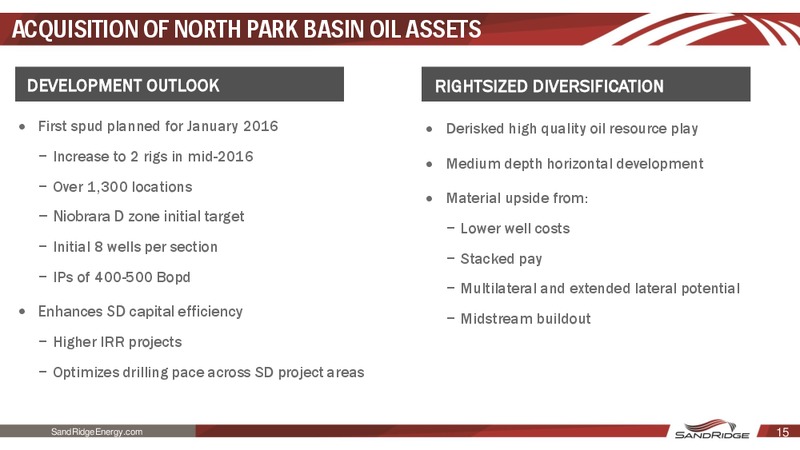 ACQUISITION OF NORTH PARK BASIN OIL ASSETS

DEVELOPMENT OUTLOOK

• First spud planned for January 2016
 − Increase to 2 rigs in mid-2016
 − Over 1,300 locations
 − Niobrara D zone initial target
 − Initial 8 wells per section
 − IPs of 400-500 Bopd
• Enhances SD capital efficiency
 − Higher IRR projects
 − Optimizes drilling pace across SD project areas

RIGHTSIZED DIVERSIFICATION

• Derisked high quality oil resource play
• Medium depth horizontal development
• Material upside from:
 − Lower well costs
 − Stacked pay
 − Multilateral and extended lateral potential
 − Midstream buildout

SandRidgeEnergy.com

SANDRIDGE

15